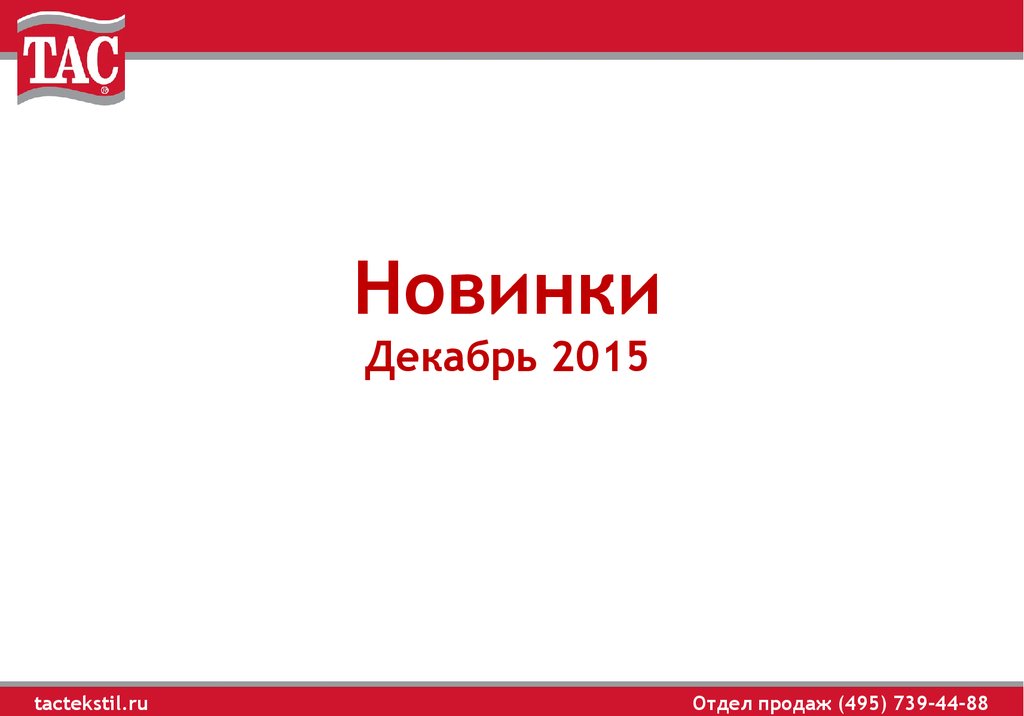 TAC

Новинки
Декабрь 2015

tactekstil.ru

Отдел продаж (495) 739-44-88